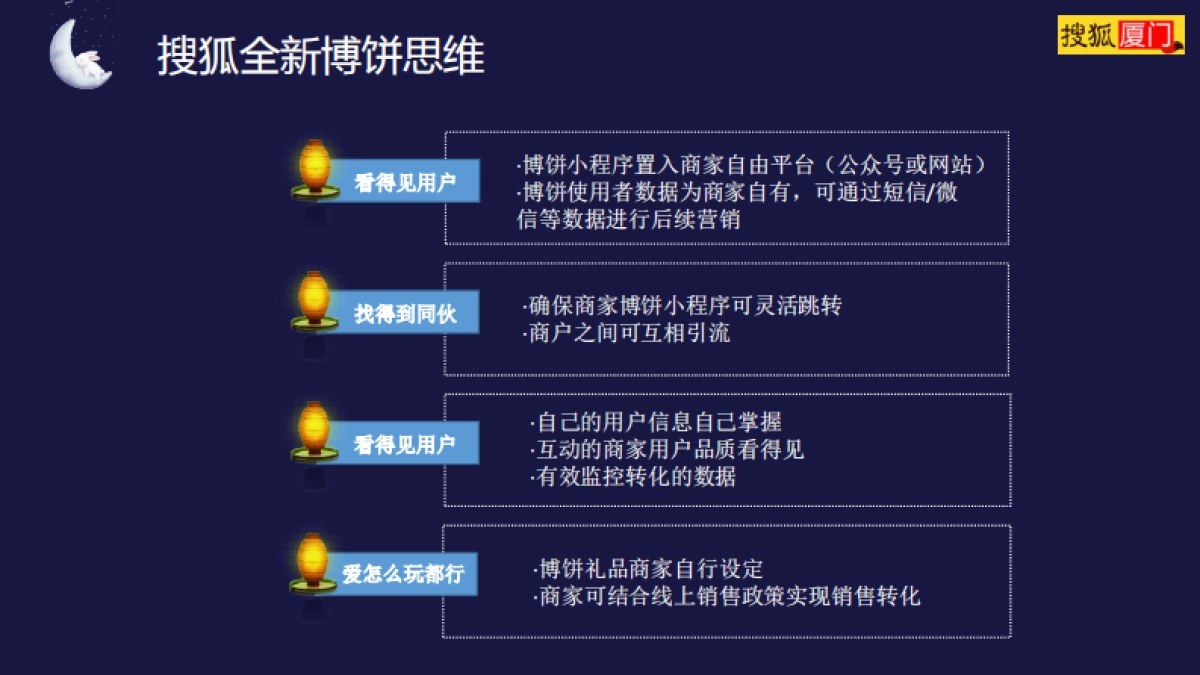 搜狐全新博饼思维

搜狐厦门

看得见用户

·博饼小程序置入商家自由平台（公众号或网站）
·博饼使用者数据为商家自有，可通过短信/微信等数据进行后续营销

找得到同伙

·确保商家博饼小程序可灵活跳转
·商户之间可互相引流

看得见用户

·自己的用户信息自己掌握
·互动的商家用户品质看得见
·有效监控转化的数据

爱怎么玩都行

·博饼礼品商家自行设定
·商家可结合线上销售政策实现销售转化